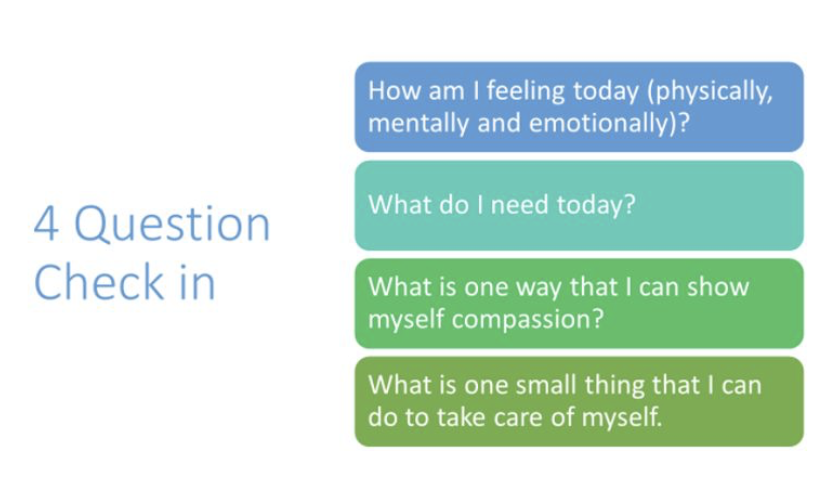 4 Question Check in

How am I feeling today (physically, mentally and emotionally)?

What do I need today?

What is one way that I can show myself compassion?

What is one small thing that I can do to take care of myself.